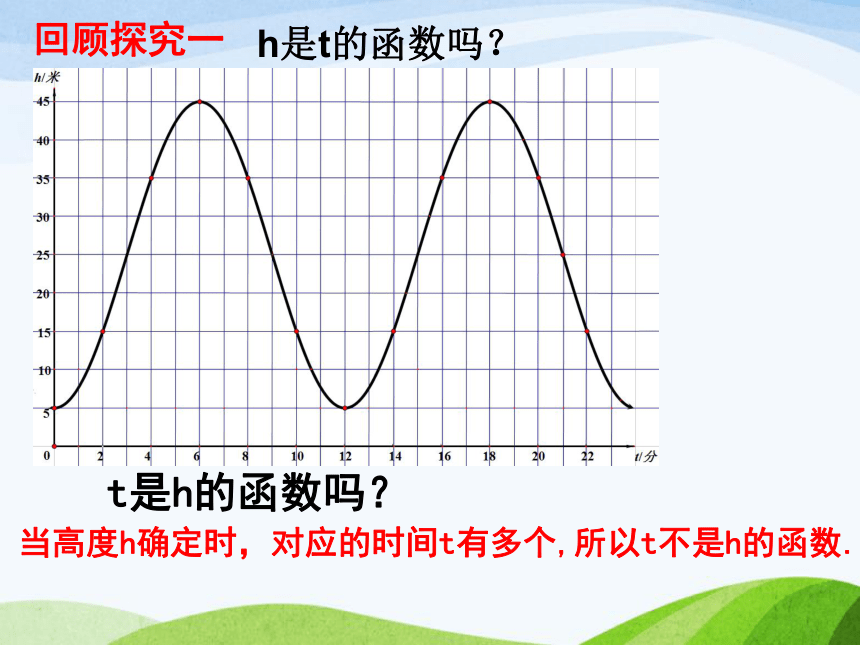 回顾探究一 h是t的函数吗？

h/米

45
40
35
30
25
20
15
10
5
0

2 4 6 8 10 12 14 16 18 20 22 t/分

t是h的函数吗？

当高度h确定时，对应的时间t有多个，所以t不是h的函数.